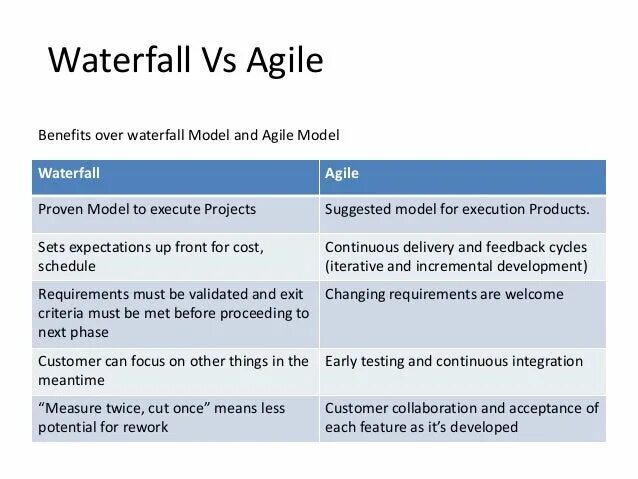 Waterfall Vs Agile

Benefits over waterfall Model and Agile Model

| Waterfall | Agile |
|---|---|
| Proven Model to execute Projects | Suggested model for execution Products. |
| Sets expectations up front for cost, schedule | Continuous delivery and feedback cycles (iterative and incremental development) |
| Requirements must be validated and exit criteria must be met before proceeding to next phase | Changing requirements are welcome |
| Customer can focus on other things in the meantime | Early testing and continuous integration |
| “Measure twice, cut once” means less potential for rework | Customer collaboration and acceptance of each feature as it’s developed |